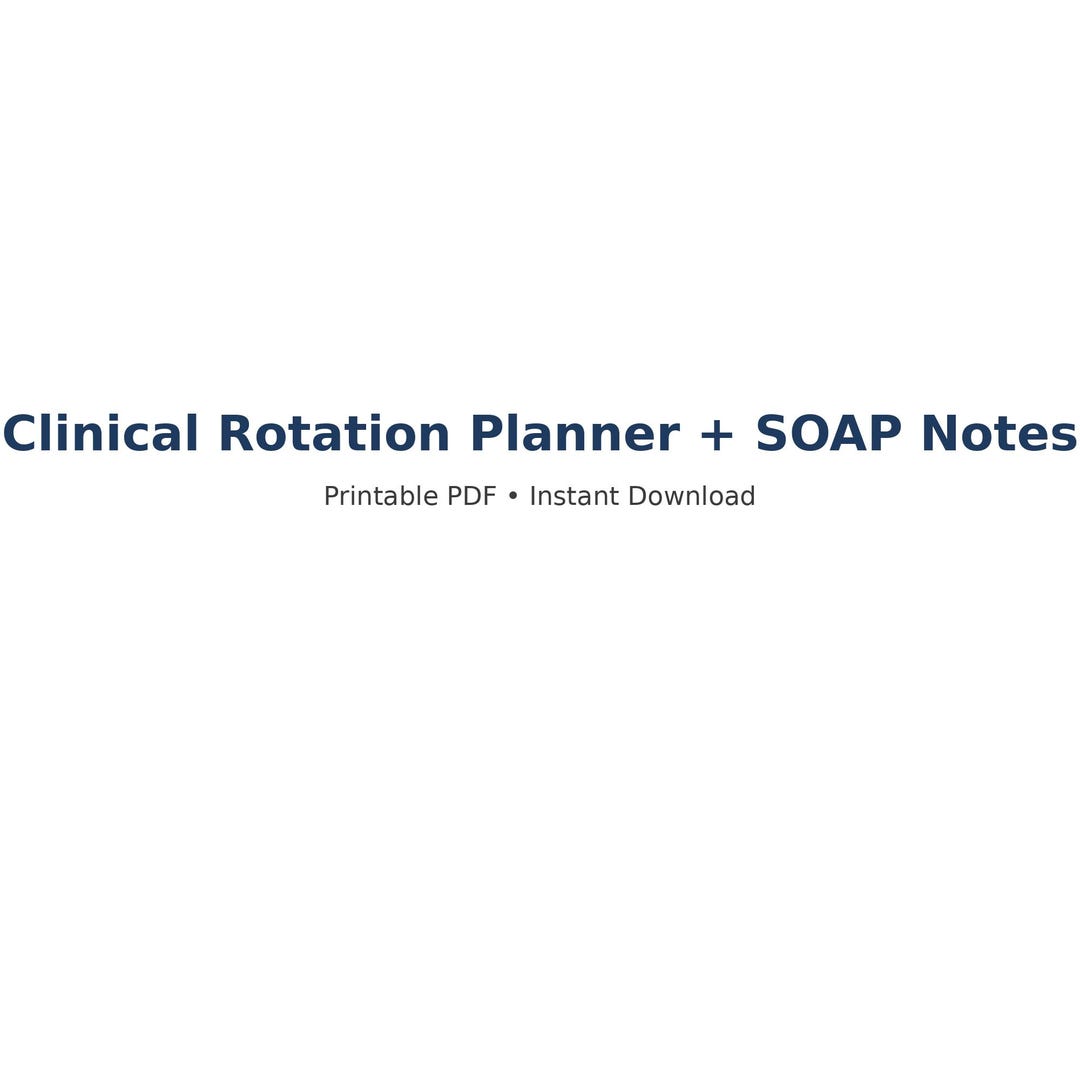 Clinical Rotation Planner + SOAP Notes

Printable PDF • Instant Download